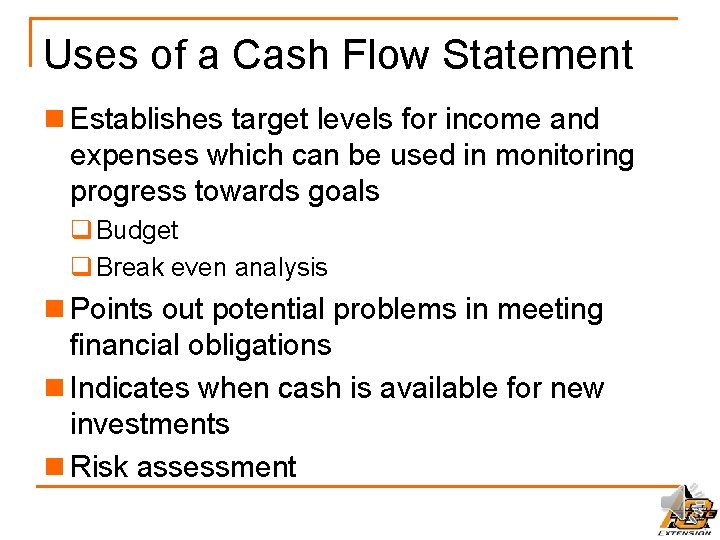 Uses of a Cash Flow Statement

Establishes target levels for income and expenses which can be used in monitoring progress towards goals

Budget

Break even analysis

Points out potential problems in meeting financial obligations

Indicates when cash is available for new investments

Risk assessment

EXTENSION